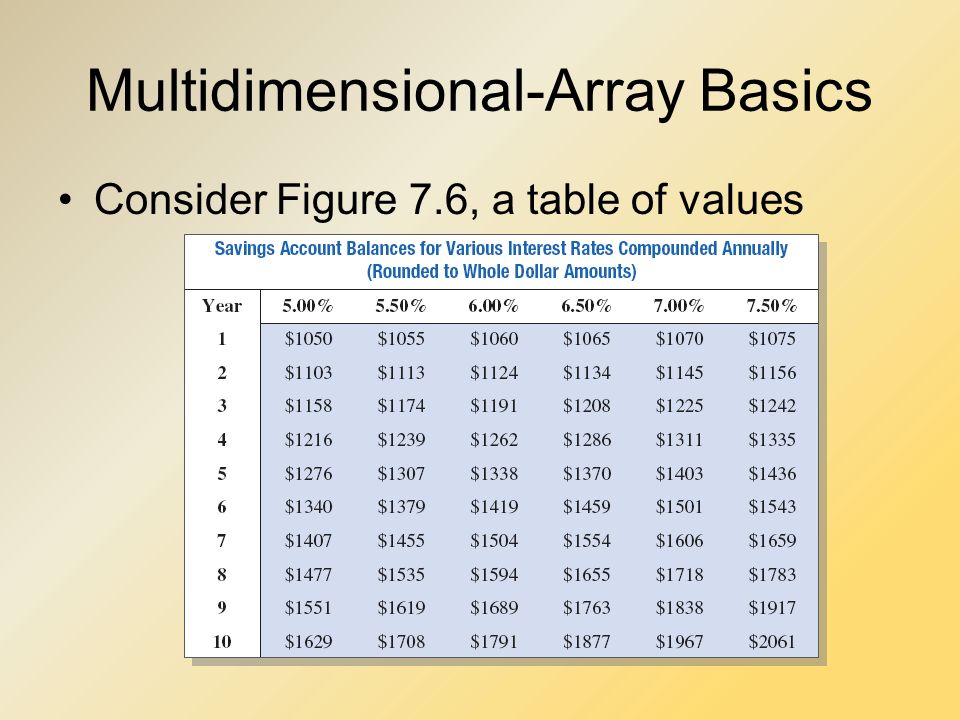 Multidimensional-Array Basics

• Consider Figure 7.6, a table of values

Savings Account Balances for Various Interest Rates Compounded Annually (Rounded to Whole Dollar Amounts)

| Year | 5.00% | 5.50% | 6.00% | 6.50% | 7.00% | 7.50% |
|---|---|---|---|---|---|---|
| 1 | \$1050 | \$1055 | \$1060 | \$1065 | \$1070 | \$1075 |
| 2 | \$1103 | \$1113 | \$1124 | \$1134 | \$1145 | \$1156 |
| 3 | \$1158 | \$1174 | \$1191 | \$1208 | \$1225 | \$1242 |
| 4 | \$1216 | \$1239 | \$1262 | \$1286 | \$1311 | \$1335 |
| 5 | \$1276 | \$1307 | \$1338 | \$1370 | \$1403 | \$1436 |
| 6 | \$1340 | \$1379 | \$1419 | \$1459 | \$1501 | \$1543 |
| 7 | \$1407 | \$1455 | \$1504 | \$1554 | \$1606 | \$1659 |
| 8 | \$1477 | \$1535 | \$1594 | \$1655 | \$1718 | \$1783 |
| 9 | \$1551 | \$1619 | \$1689 | \$1763 | \$1838 | \$1917 |
| 10 | \$1629 | \$1708 | \$1791 | \$1877 | \$1967 | \$2061 |